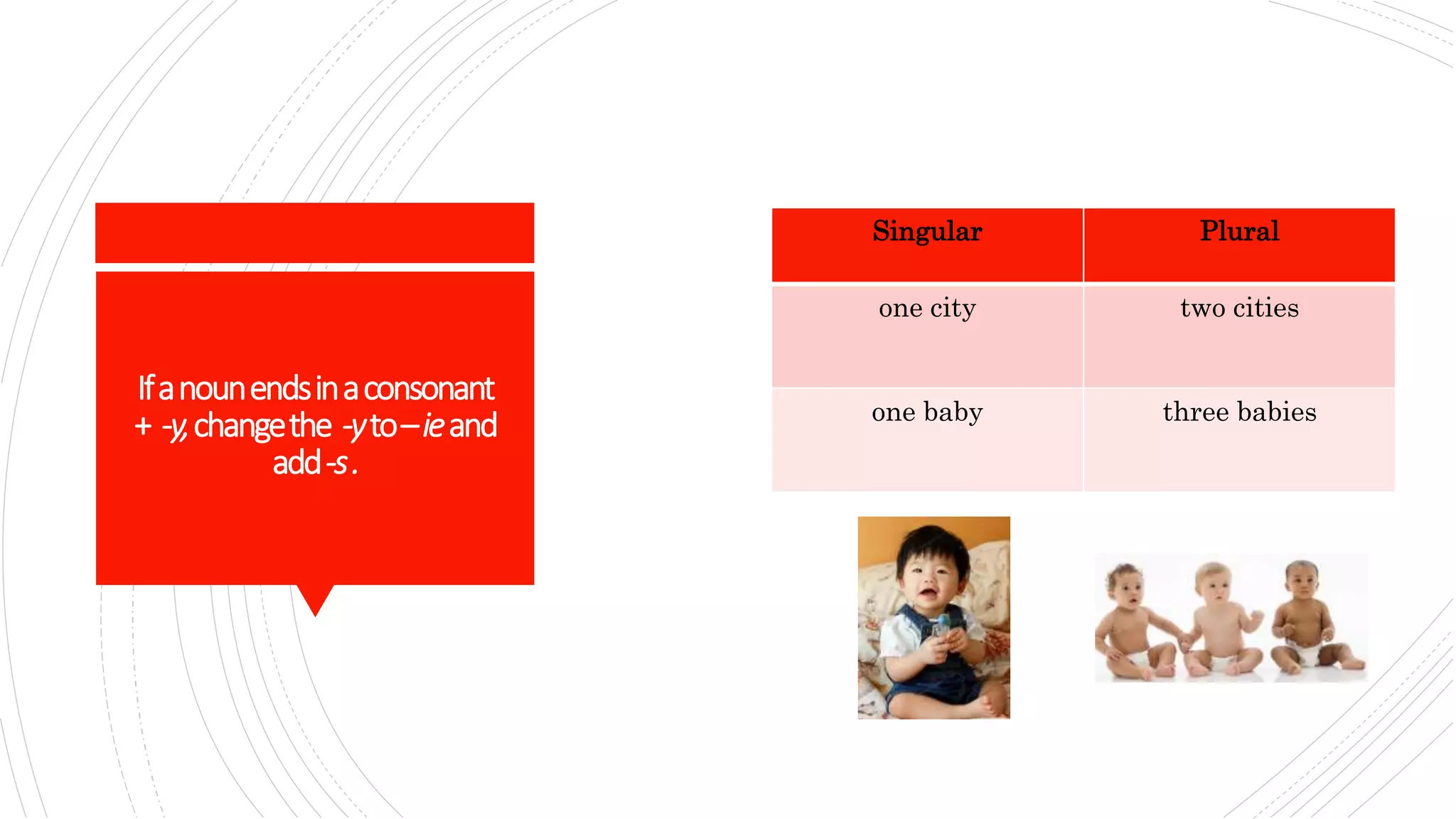 If a noun ends in a consonant + -y, change the -y to – ie and add -s .

| Singular | Plural |
|---|---|
| one city | two cities |
| one baby | three babies |